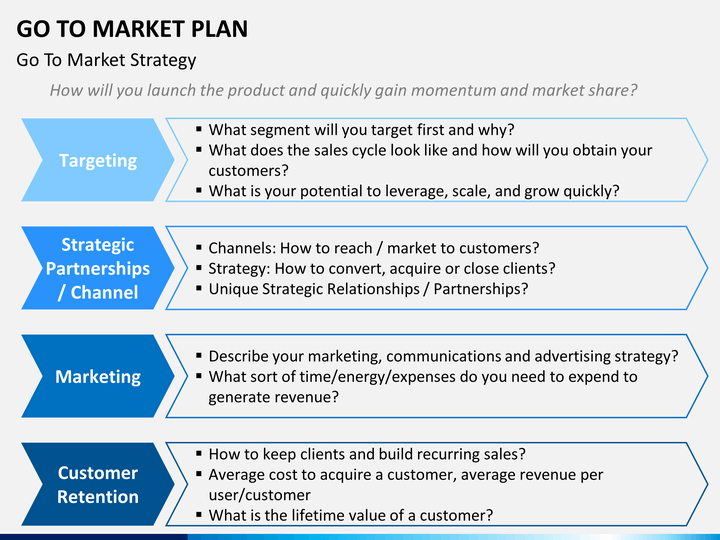 GO TO MARKET PLAN

Go To Market Strategy

How will you launch the product and quickly gain momentum and market share?

Targeting

▪ What segment will you target first and why?
▪ What does the sales cycle look like and how will you obtain your customers?
▪ What is your potential to leverage, scale, and grow quickly?

Strategic Partnerships / Channel

▪ Channels: How to reach / market to customers?
▪ Strategy: How to convert, acquire or close clients?
▪ Unique Strategic Relationships / Partnerships?

Marketing

▪ Describe your marketing, communications and advertising strategy?
▪ What sort of time/energy/expenses do you need to expend to generate revenue?

Customer Retention

▪ How to keep clients and build recurring sales?
▪ Average cost to acquire a customer, average revenue per user/customer
▪ What is the lifetime value of a customer?